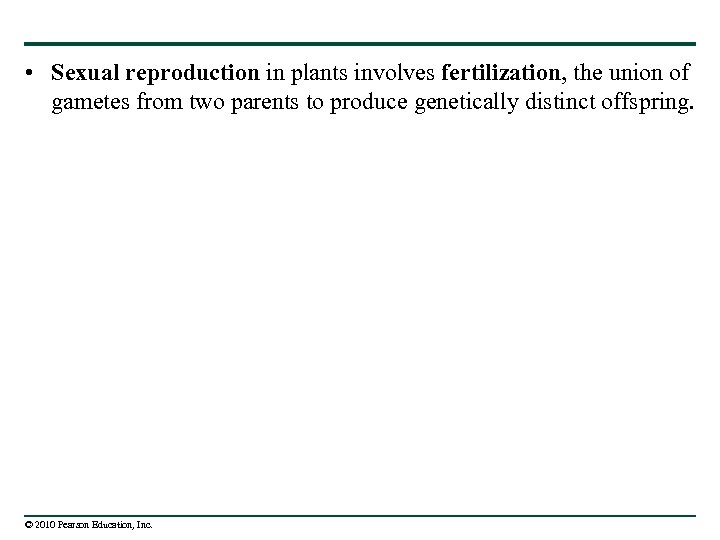 • Sexual reproduction in plants involves fertilization, the union of gametes from two parents to produce genetically distinct offspring.

© 2010 Pearson Education, Inc.